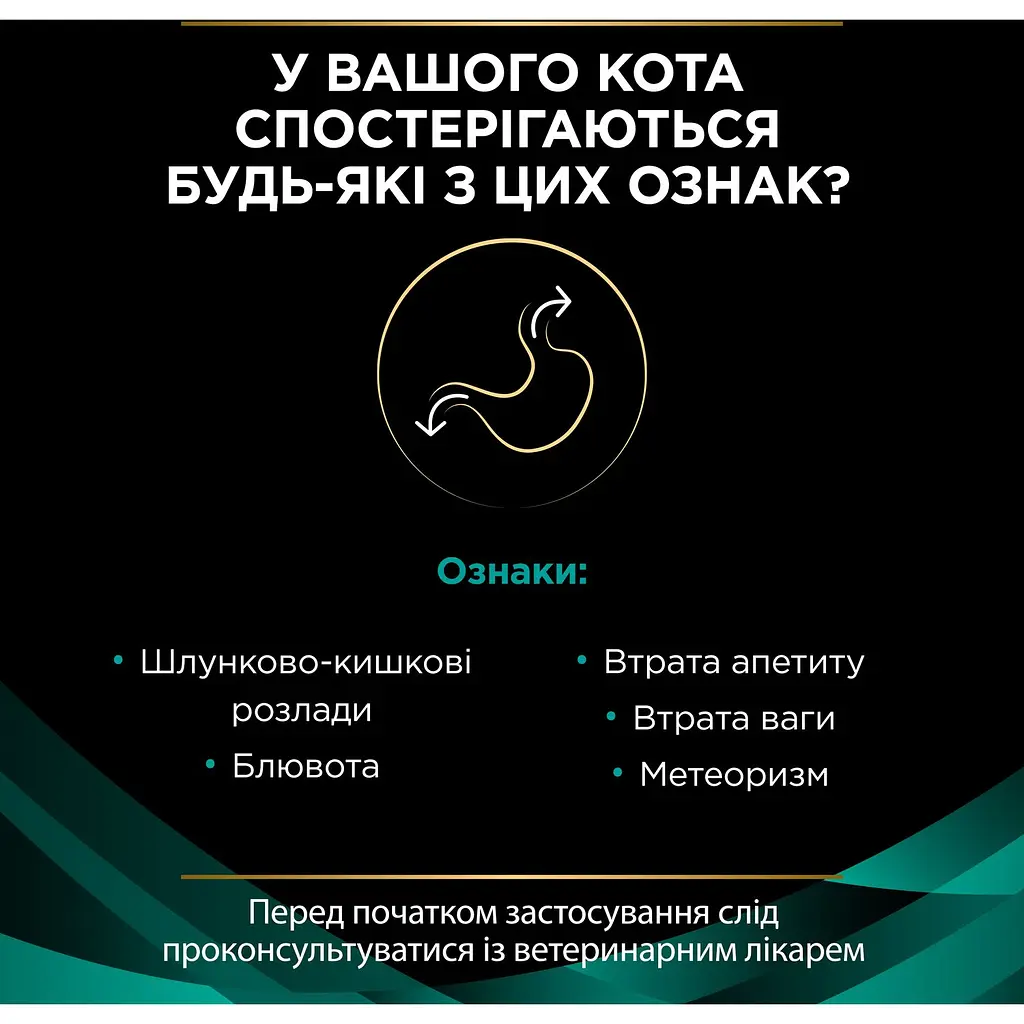 У ВАШОГО КОТА СПОСТЕРІГАЮТЬСЯ БУДЬ-ЯКІ З ЦИХ ОЗНАК?

Ознаки:

• Шлунково-кишкові розлади
• Блювота

• Втрата апетиту
• Втрата ваги
• Метеоризм

Перед початком застосування слід проконсультуватися із ветеринарним лікарем